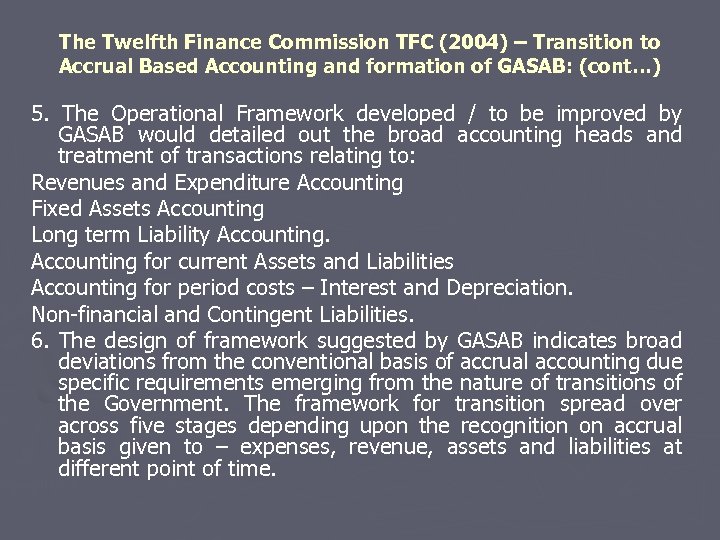 The Twelfth Finance Commission TFC (2004) – Transition to Accrual Based Accounting and formation of GASAB: (cont…)

5. The Operational Framework developed / to be improved by GASAB would detailed out the broad accounting heads and treatment of transactions relating to:

Revenues and Expenditure Accounting

Fixed Assets Accounting

Long term Liability Accounting.

Accounting for current Assets and Liabilities

Accounting for period costs – Interest and Depreciation.

Non-financial and Contingent Liabilities.

6. The design of framework suggested by GASAB indicates broad deviations from the conventional basis of accrual accounting due specific requirements emerging from the nature of transitions of the Government. The framework for transition spread over across five stages depending upon the recognition on accrual basis given to – expenses, revenue, assets and liabilities at different point of time.